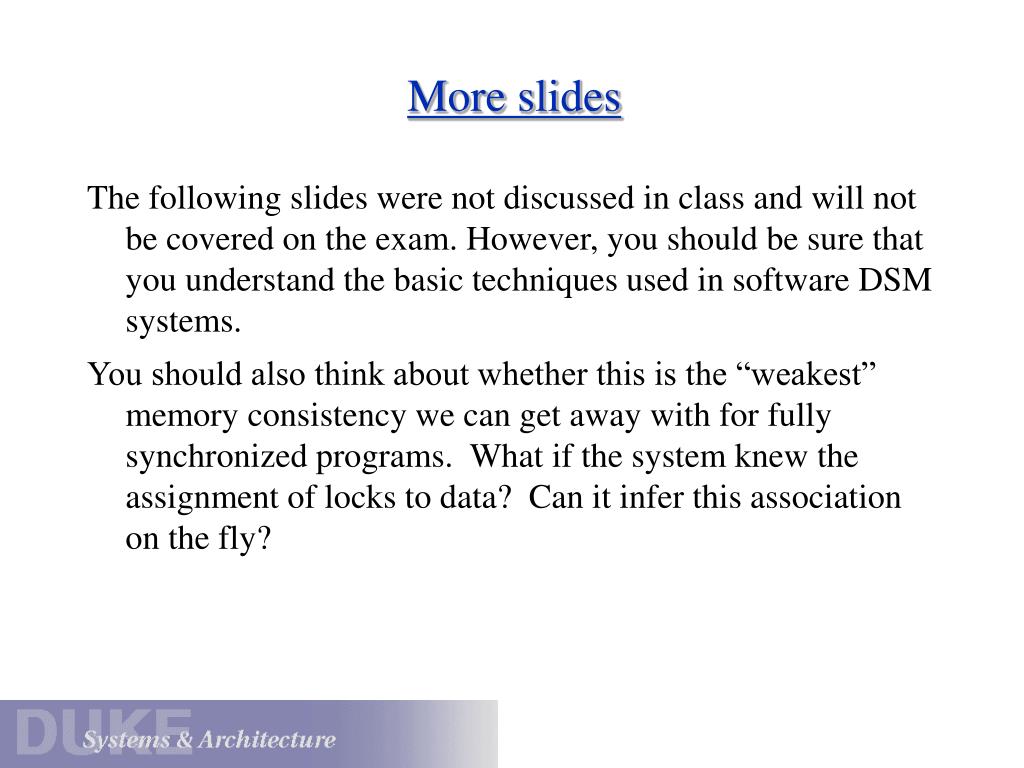 More slides

The following slides were not discussed in class and will not be covered on the exam. However, you should be sure that you understand the basic techniques used in software DSM systems.

You should also think about whether this is the “weakest” memory consistency we can get away with for fully synchronized programs. What if the system knew the assignment of locks to data? Can it infer this association on the fly?

DUKE

Systems & Architecture